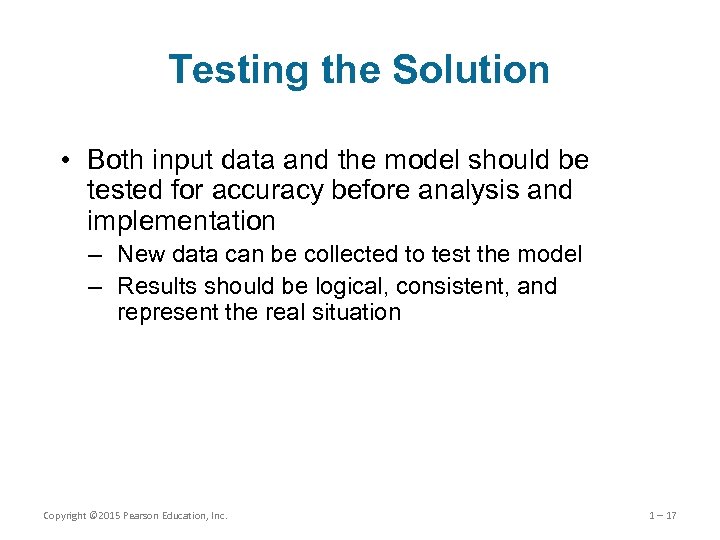 Testing the Solution

• Both input data and the model should be tested for accuracy before analysis and implementation

– New data can be collected to test the model

– Results should be logical, consistent, and represent the real situation

Copyright ©2015 Pearson Education, Inc.

1 – 17